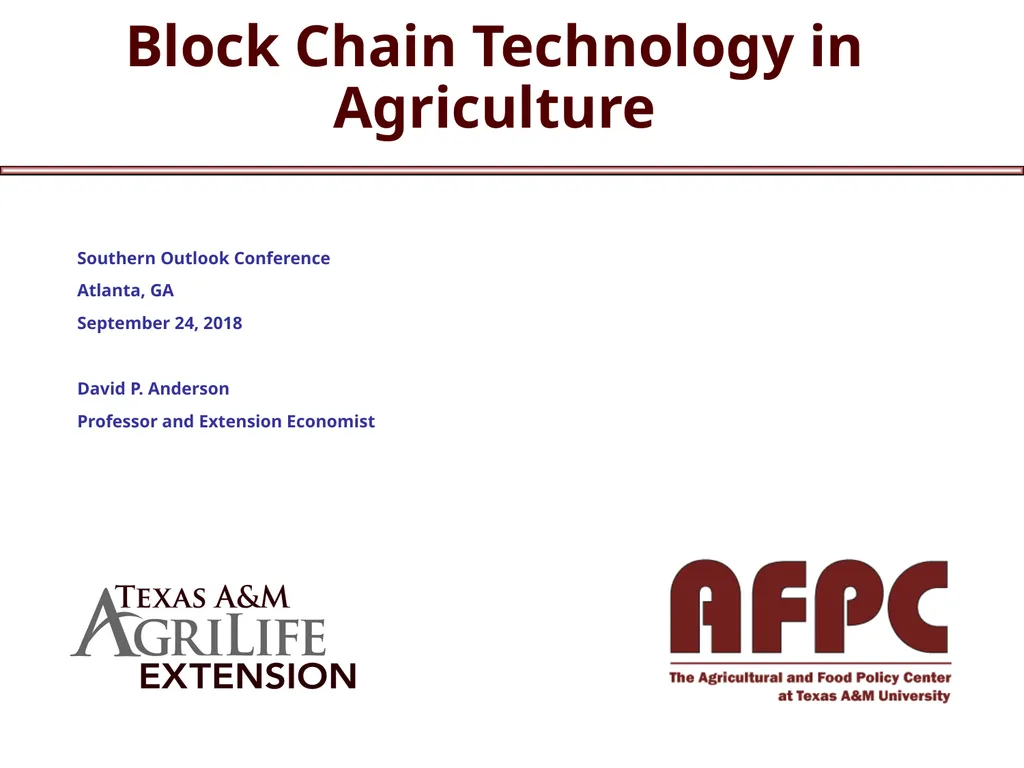 Block Chain Technology in Agriculture

Southern Outlook Conference

Atlanta, GA

September 24, 2018

David P. Anderson

Professor and Extension Economist

TEXAS A&M AGRILIFE EXTENSION

AFPC

The Agricultural and Food Policy Center at Texas A&M University